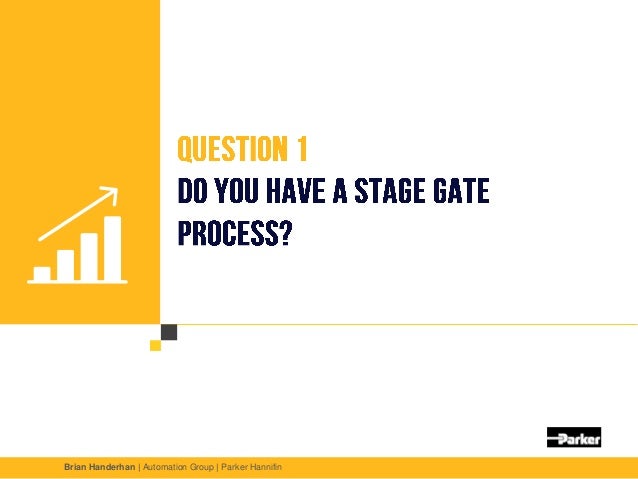 QUESTION 1
DO YOU HAVE A STAGE GATE PROCESS?

Parker

Brian Handerhan | Automation Group | Parker Hannifin